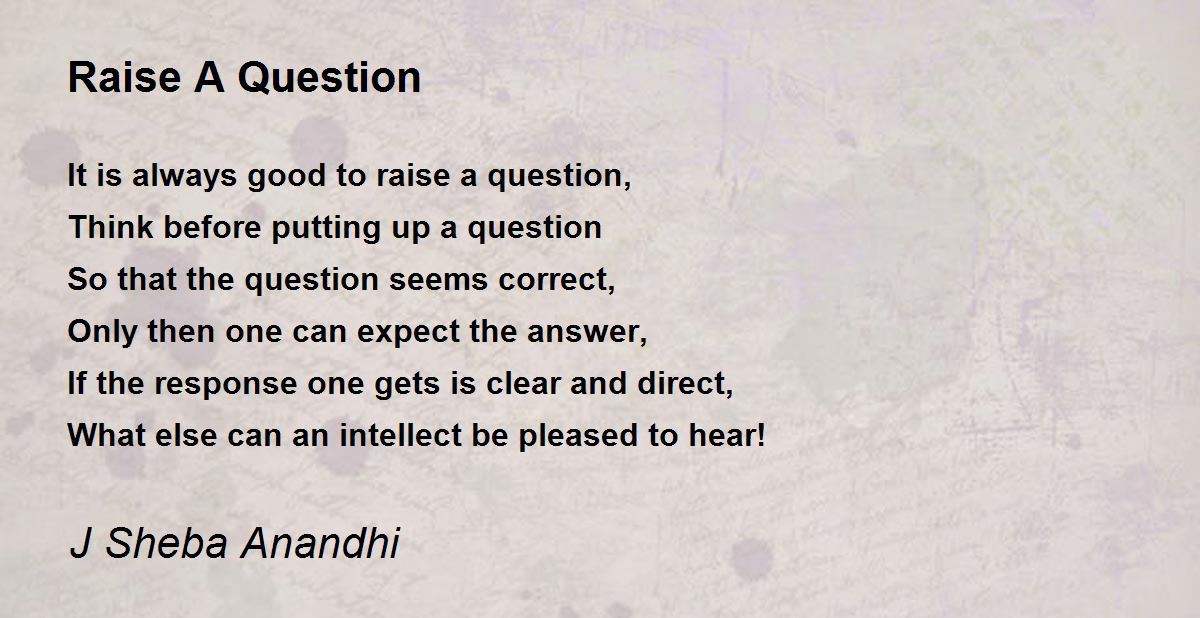 Raise A Question

It is always good to raise a question,
Think before putting up a question
So that the question seems correct,
Only then one can expect the answer,
If the response one gets is clear and direct,
What else can an intellect be pleased to hear!

J Sheba Anandhi